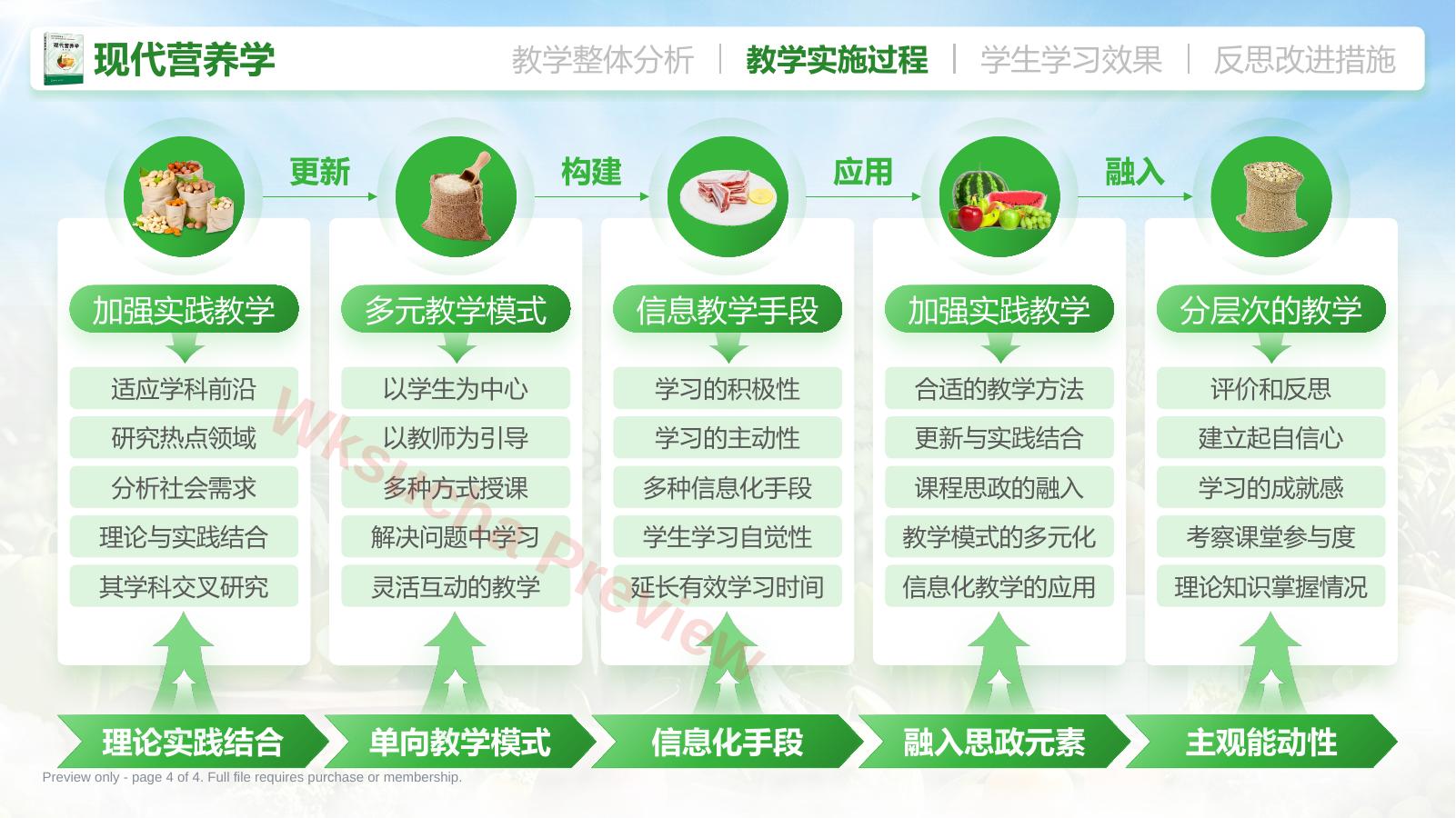 现代营养学

教学整体分析 | 教学实施过程 | 学生学习效果 | 反思改进措施

更新 构建 应用 融入

加强实践教学
适应学科前沿
研究热点领域
分析社会需求
理论与实践结合
其学科交叉研究

多元教学模式
以学生为中心
以教师为引导
多种方式授课
解决问题中学习
灵活互动的教学

信息教学手段
学习的积极性
学习的主动性
多种信息化手段
学生学习自觉性
延长有效学习时间

加强实践教学
合适的教学方法
更新与实践结合
课程思政的融入
教学模式的多元化
信息化教学的应用

分层次的教学
评价和反思
建立起自信心
学习的成就感
考察课堂参与度
理论知识掌握情况

理论实践结合 单向教学模式 信息化手段 融入思政元素 主观能动性

Wksucha Preview

Preview only - page 4 of 4. Full file requires purchase or membership.